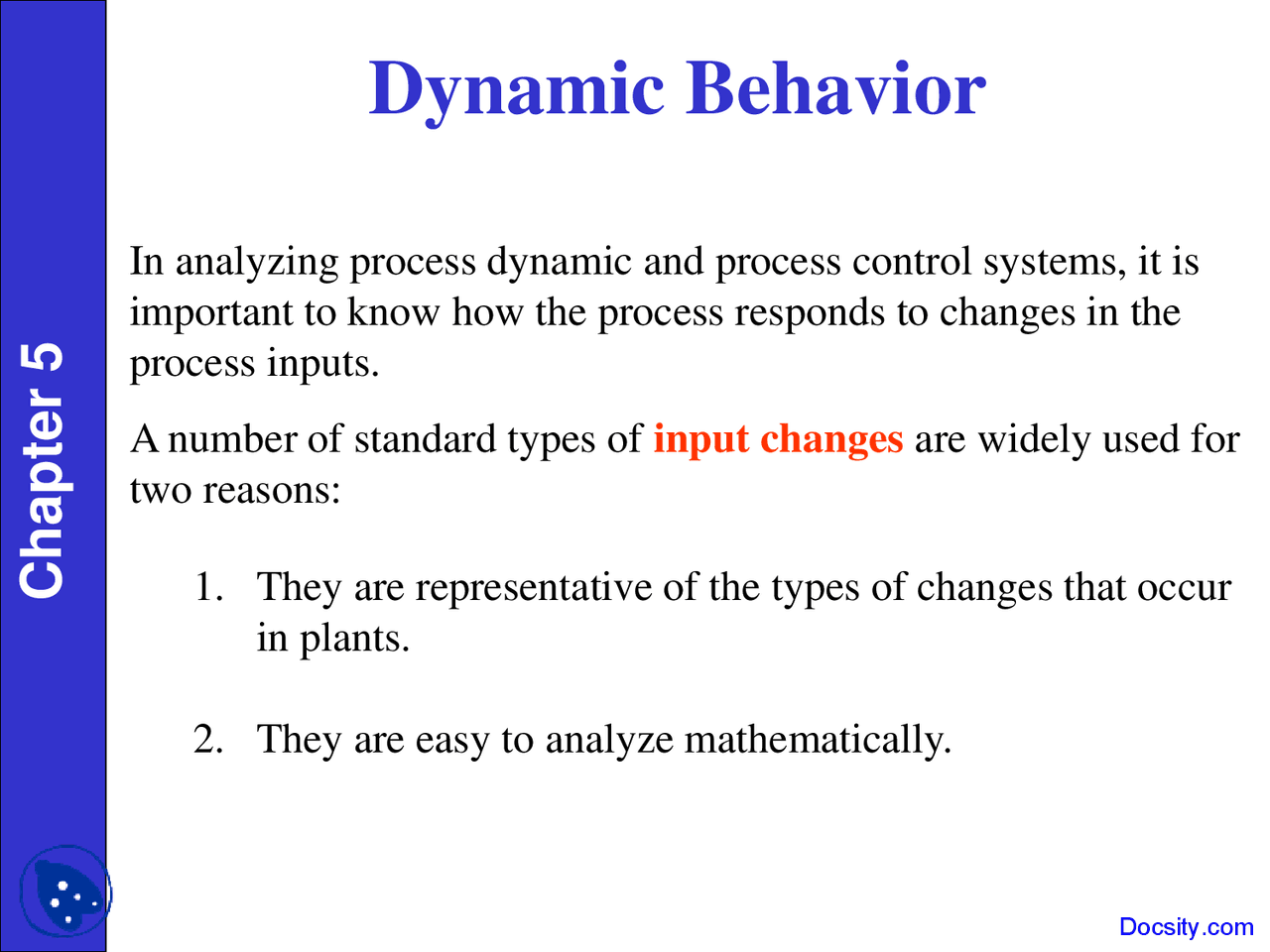 Chapter 5

Dynamic Behavior

In analyzing process dynamic and process control systems, it is important to know how the process responds to changes in the process inputs.

A number of standard types of input changes are widely used for two reasons:

1. They are representative of the types of changes that occur in plants.

2. They are easy to analyze mathematically.

Docsity.com